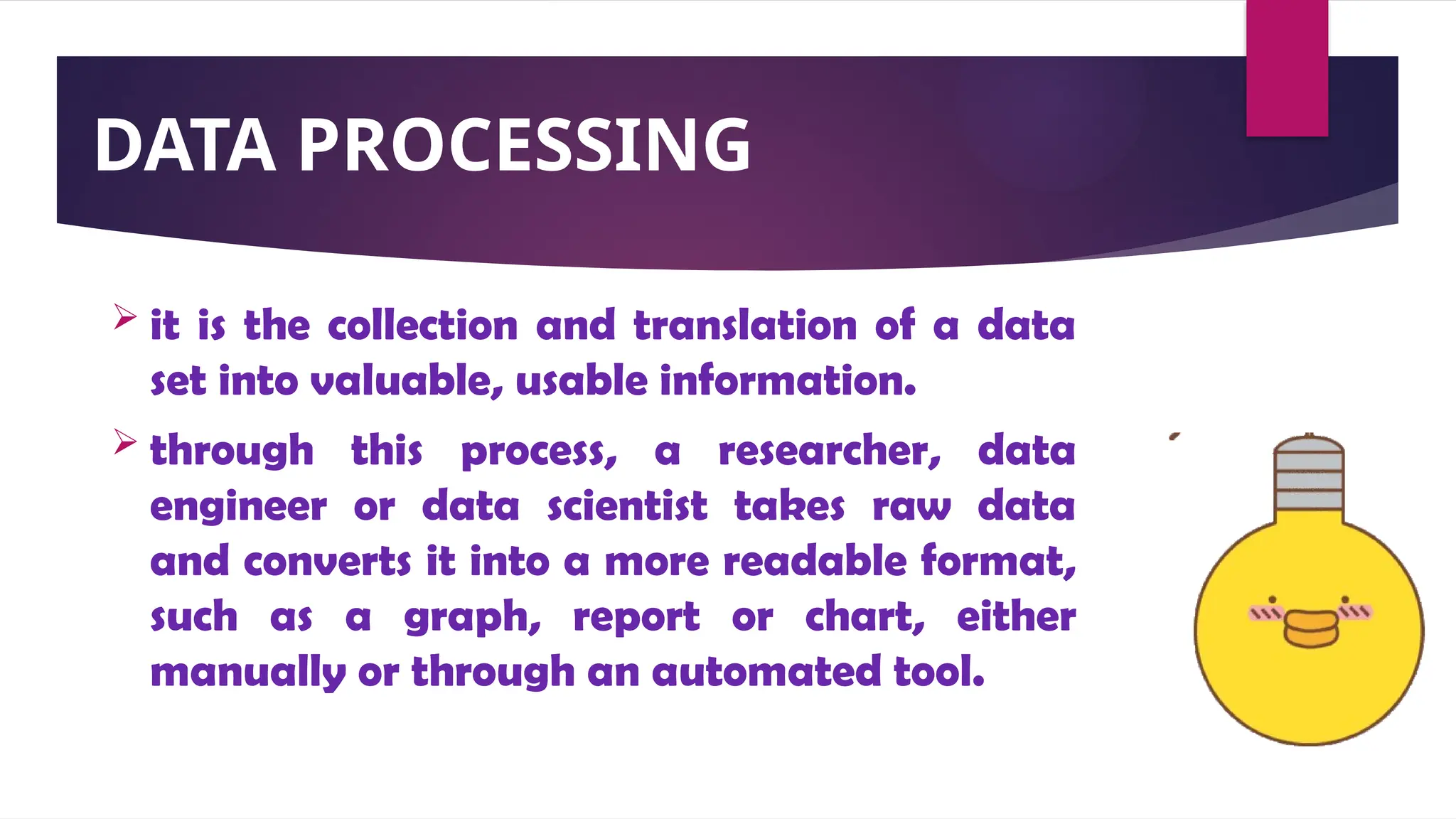 DATA PROCESSING

➢ it is the collection and translation of a data set into valuable, usable information.

➢ through this process, a researcher, data engineer or data scientist takes raw data and converts it into a more readable format, such as a graph, report or chart, either manually or through an automated tool.